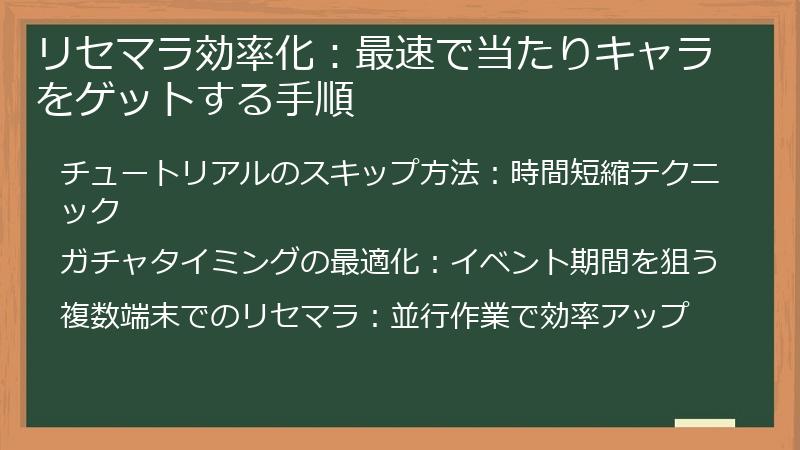 リセマラ効率化：最速で当たりキャラをゲットする手順

チュートリアルのスキップ方法：時間短縮テクニック

ガチャタイミングの最適化：イベント期間を狙う

複数端末でのリセマラ：並行作業で効率アップ